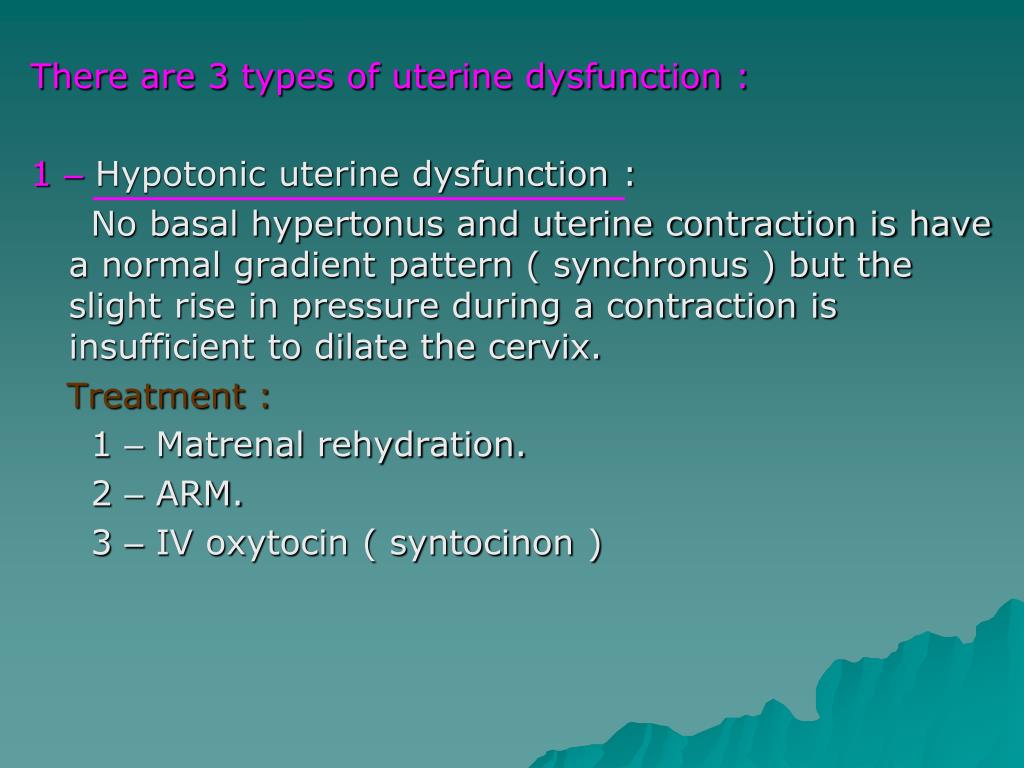 There are 3 types of uterine dysfunction :

1 – Hypotonic uterine dysfunction :

No basal hypertonus and uterine contraction is have a normal gradient pattern ( synchronus ) but the slight rise in pressure during a contraction is insufficient to dilate the cervix.

Treatment :

1 – Matrenal rehydration.

2 – ARM.

3 – IV oxytocin ( syntocinon )